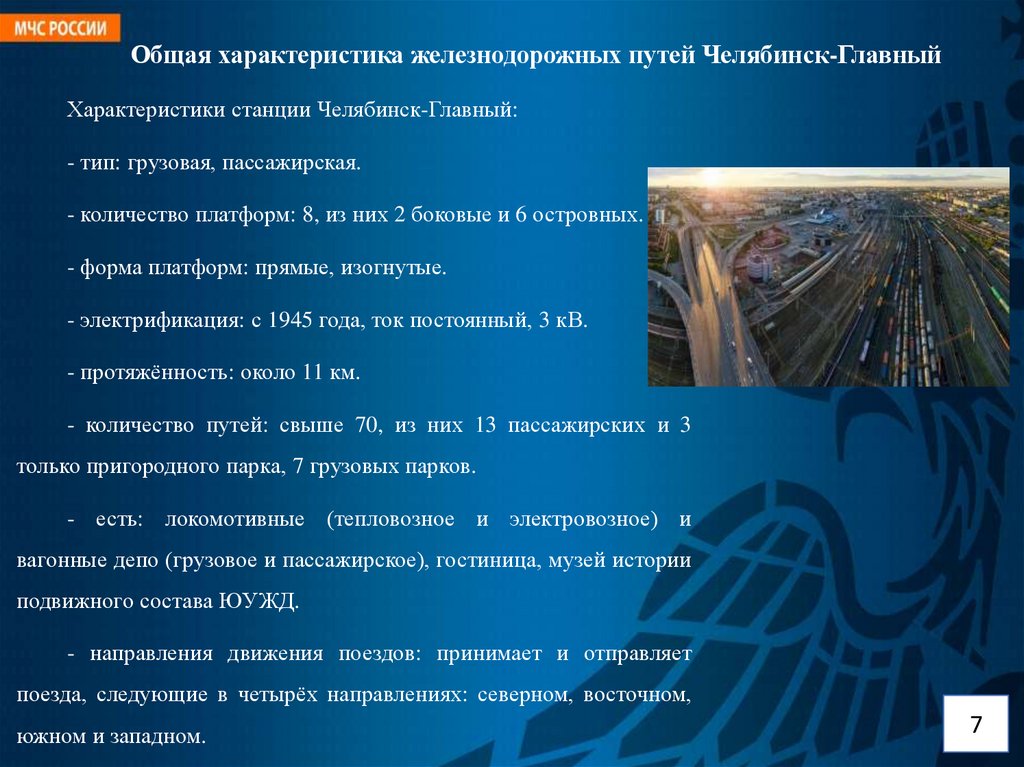 МЧС РОССИИ

Общая характеристика железнодорожных путей Челябинск-Главный

Характеристики станции Челябинск-Главный:

- тип: грузовая, пассажирская.

- количество платформ: 8, из них 2 боковые и 6 островных.

- форма платформ: прямые, изогнутые.

- электрификация: с 1945 года, ток постоянный, 3 кВ.

- протяжённость: около 11 км.

- количество путей: свыше 70, из них 13 пассажирских и 3 только пригородного парка, 7 грузовых парков.

- есть: локомотивные (тепловозное и электровозное) и вагонные депо (грузовое и пассажирское), гостиница, музей истории подвижного состава ЮУЖД.

- направления движения поездов: принимает и отправляет поезда, следующие в четырёх направлениях: северном, восточном, южном и западном.

7